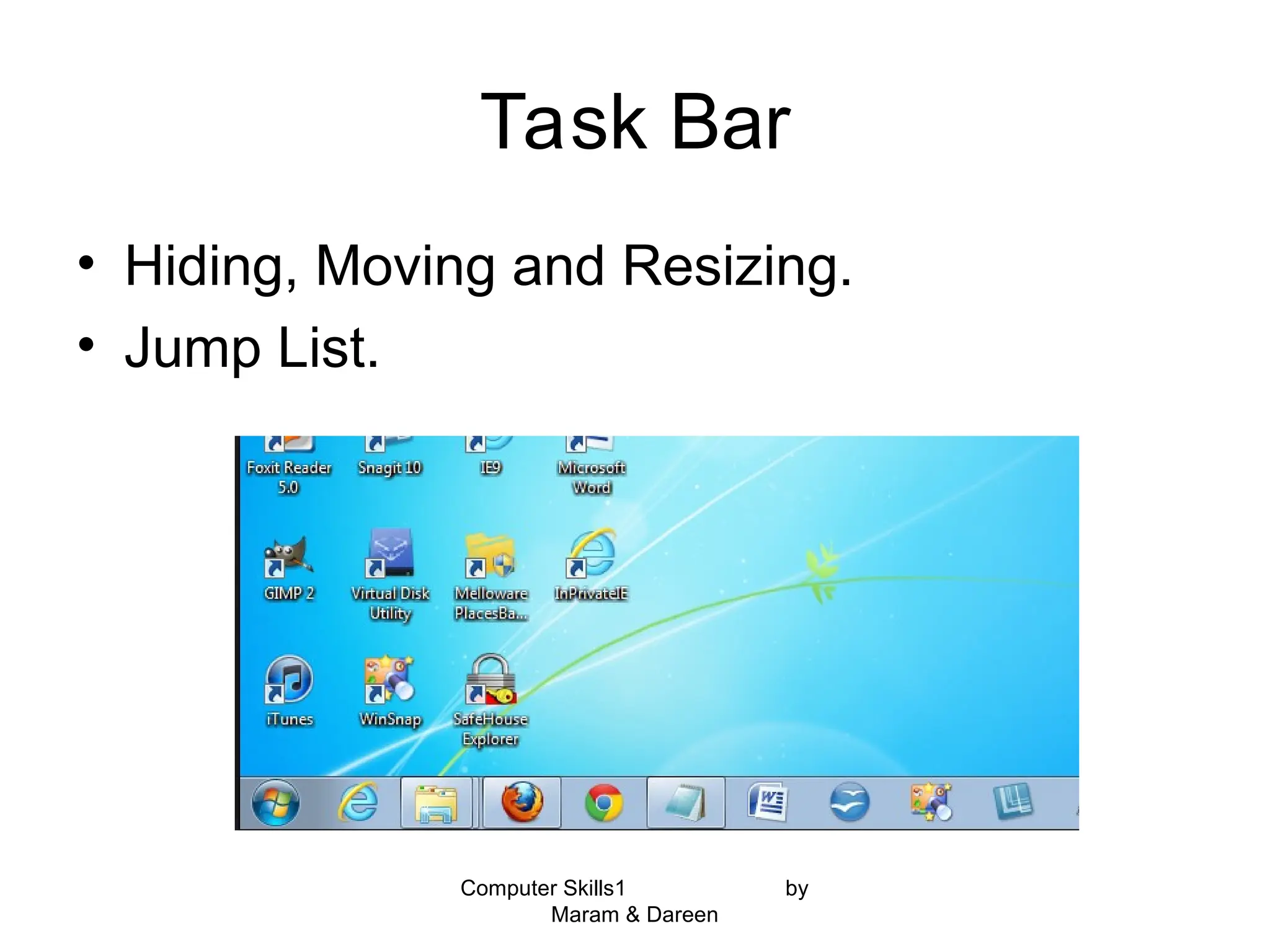 Task Bar

• Hiding, Moving and Resizing.
• Jump List.

Foxit Reader 5.0
Snagit 10
IE9
Microsoft Word
GIMP 2
Virtual Disk Utility
Melloware PlacesBa...
InPrivateIE
iTunes
WinSnap
SafeHouse Explorer

Computer Skills1 by Maram & Dareen